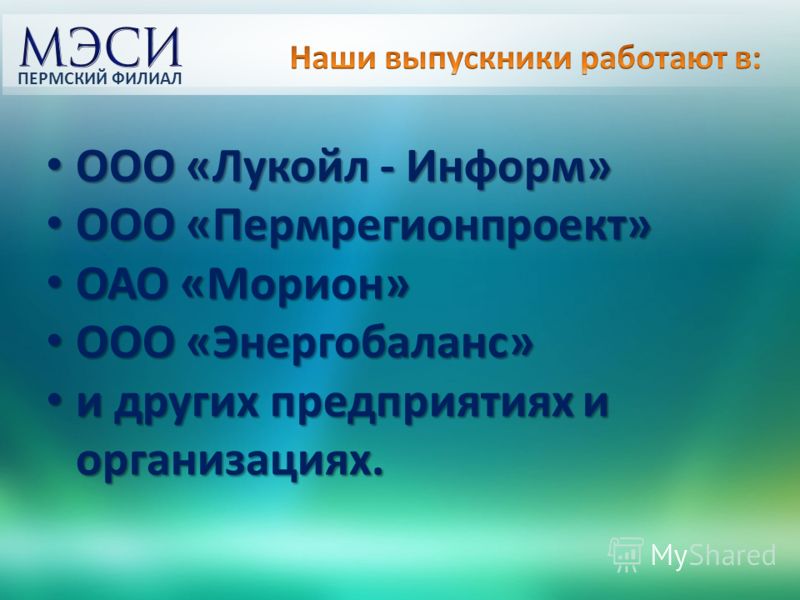 МЭСИ
ПЕРМСКИЙ ФИЛИАЛ

Наши выпускники работают в:

• ООО «Лукойл - Информ»
• ООО «Пермрегионпроект»
• ОАО «Морион»
• ООО «Энергобаланс»
• и других предприятиях и организациях.

MyShared